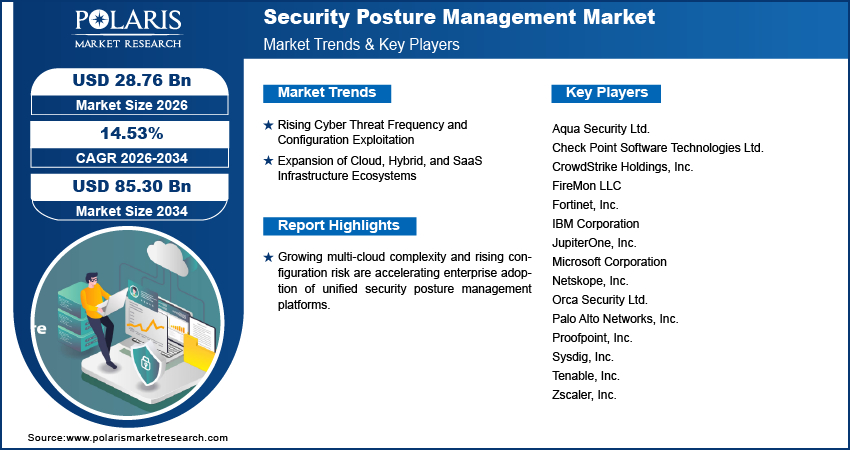 POLARIS
MARKET RESEARCH

Security Posture Management Market
Market Trends & Key Players

USD 28.76 Bn
Market Size 2026

14.53%
CAGR 2026-2034

USD 85.30 Bn
Market Size 2034

Market Trends

★ Rising Cyber Threat Frequency and Configuration Exploitation
★ Expansion of Cloud, Hybrid, and SaaS Infrastructure Ecosystems

Report Highlights

★ Growing multi-cloud complexity and rising configuration risk are accelerating enterprise adoption of unified security posture management platforms.

Key Players

Aqua Security Ltd.
Check Point Software Technologies Ltd.
CrowdStrike Holdings, Inc.
FireMon LLC
Fortinet, Inc.
IBM Corporation
JupiterOne, Inc.
Microsoft Corporation
Netskope, Inc.
Orca Security Ltd.
Palo Alto Networks, Inc.
Proofpoint, Inc.
Sysdig, Inc.
Tenable, Inc.
Zscaler, Inc.

Source:www.polarismarketresearch.com